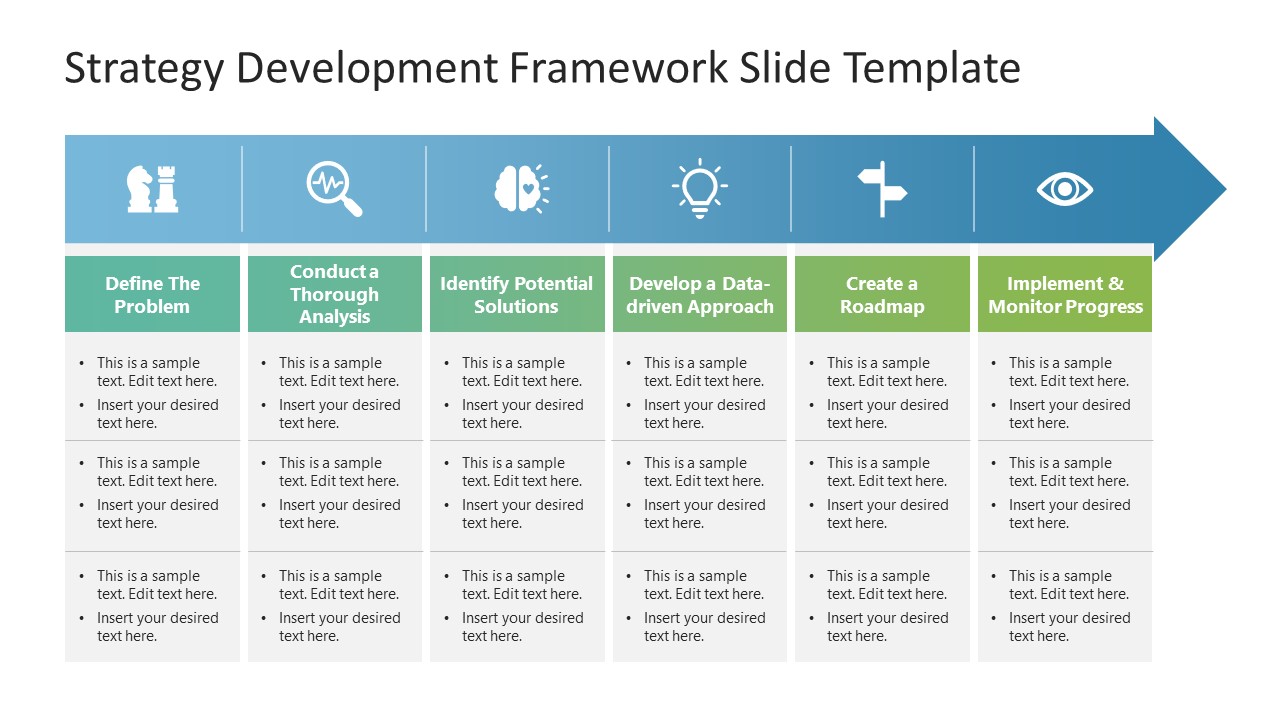 Strategy Development Framework Slide Template

| Define The Problem | Conduct a Thorough Analysis | Identify Potential Solutions | Develop a Data-driven Approach | Create a Roadmap | Implement & Monitor Progress |
|---|---|---|---|---|---|
| • This is a sample text. Edit text here. • Insert your desired text here. | • This is a sample text. Edit text here. • Insert your desired text here. | • This is a sample text. Edit text here. • Insert your desired text here. | • This is a sample text. Edit text here. • Insert your desired text here. | • This is a sample text. Edit text here. • Insert your desired text here. | • This is a sample text. Edit text here. • Insert your desired text here. |
| • This is a sample text. Edit text here. • Insert your desired text here. | • This is a sample text. Edit text here. • Insert your desired text here. | • This is a sample text. Edit text here. • Insert your desired text here. | • This is a sample text. Edit text here. • Insert your desired text here. | • This is a sample text. Edit text here. • Insert your desired text here. | • This is a sample text. Edit text here. • Insert your desired text here. |
| • This is a sample text. Edit text here. • Insert your desired text here. | • This is a sample text. Edit text here. • Insert your desired text here. | • This is a sample text. Edit text here. • Insert your desired text here. | • This is a sample text. Edit text here. • Insert your desired text here. | • This is a sample text. Edit text here. • Insert your desired text here. | • This is a sample text. Edit text here. • Insert your desired text here. |